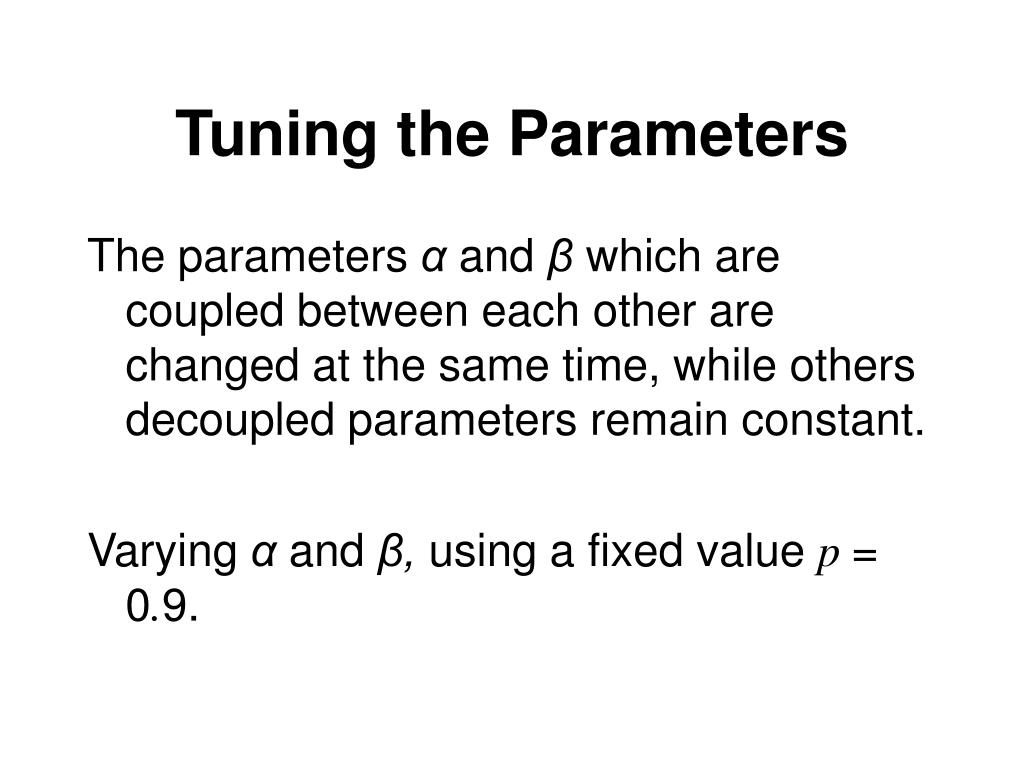 Tuning the Parameters

The parameters $\alpha$ and $\beta$ which are coupled between each other are changed at the same time, while others decoupled parameters remain constant.

Varying $\alpha$ and $\beta$, using a fixed value $p = 0.9$.